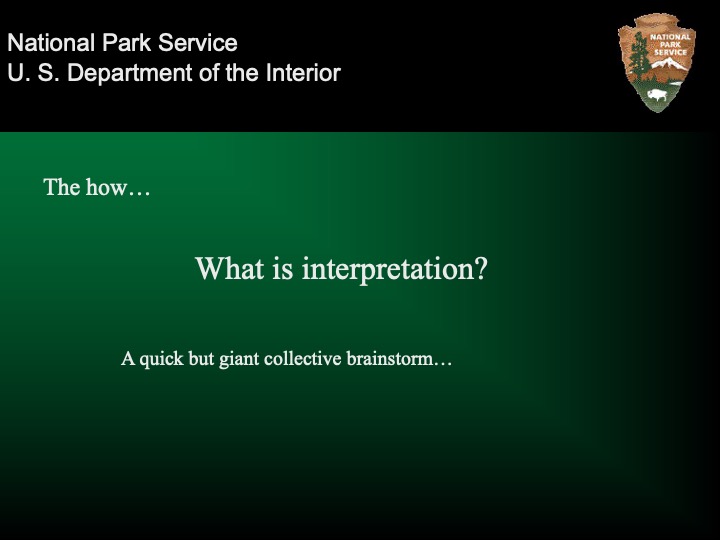 National Park Service
U. S. Department of the Interior

NATIONAL PARK SERVICE

The how…

What is interpretation?

A quick but giant collective brainstorm…